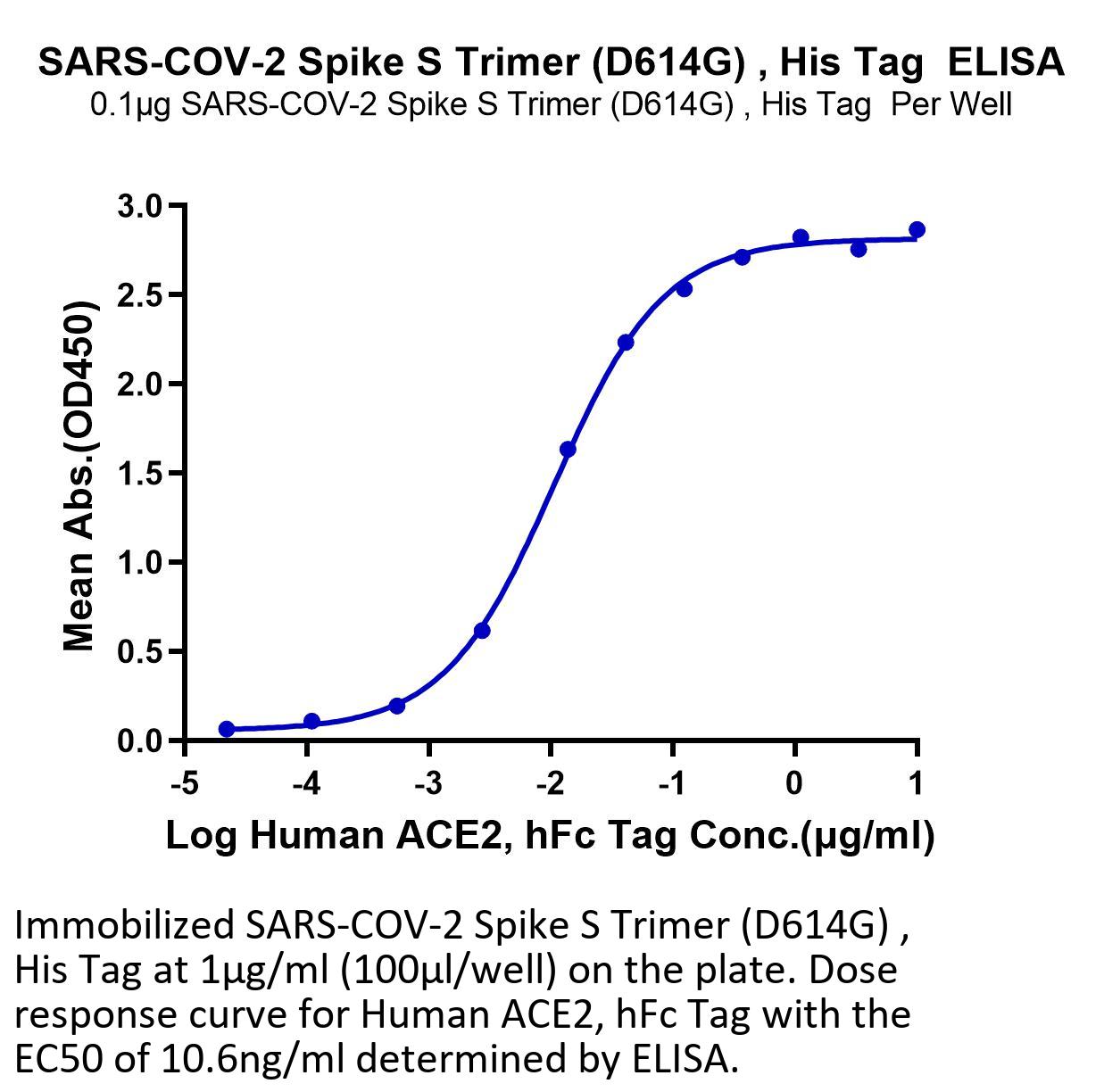 SARS-COV-2 Spike S Trimer (D614G) , His Tag ELISA
0.1μg SARS-COV-2 Spike S Trimer (D614G) , His Tag Per Well

Mean Abs.(OD450)

3.0
2.5
2.0
1.5
1.0
0.5
0.0

-5
-4
-3
-2
-1
0
1

Log Human ACE2, hFc Tag Conc.(μg/ml)

Immobilized SARS-COV-2 Spike S Trimer (D614G) , His Tag at 1μg/ml (100μl/well) on the plate. Dose response curve for Human ACE2, hFc Tag with the EC50 of 10.6ng/ml determined by ELISA.